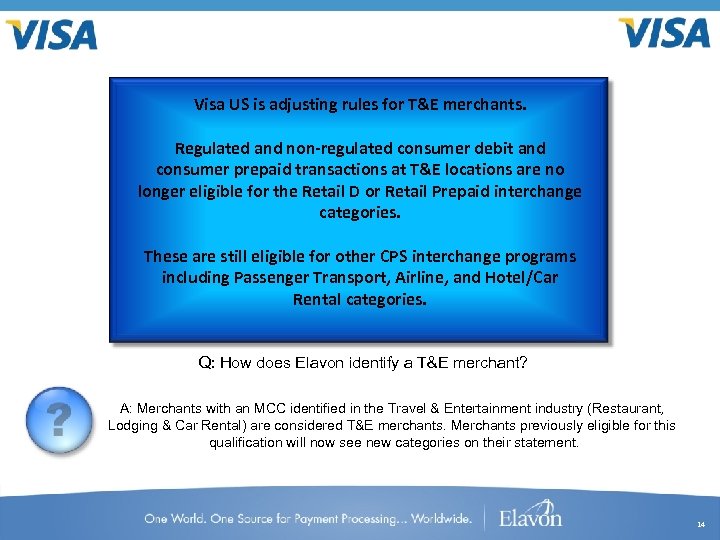 VISA

VISA

Visa US is adjusting rules for T&E merchants.

Regulated and non-regulated consumer debit and consumer prepaid transactions at T&E locations are no longer eligible for the Retail D or Retail Prepaid interchange categories.

These are still eligible for other CPS interchange programs including Passenger Transport, Airline, and Hotel/Car Rental categories.

Q: How does Elavon identify a T&E merchant?

?

A: Merchants with an MCC identified in the Travel & Entertainment industry (Restaurant, Lodging & Car Rental) are considered T&E merchants. Merchants previously eligible for this qualification will now see new categories on their statement.

One World. One Source for Payment Processing... Worldwide. Elavon

14